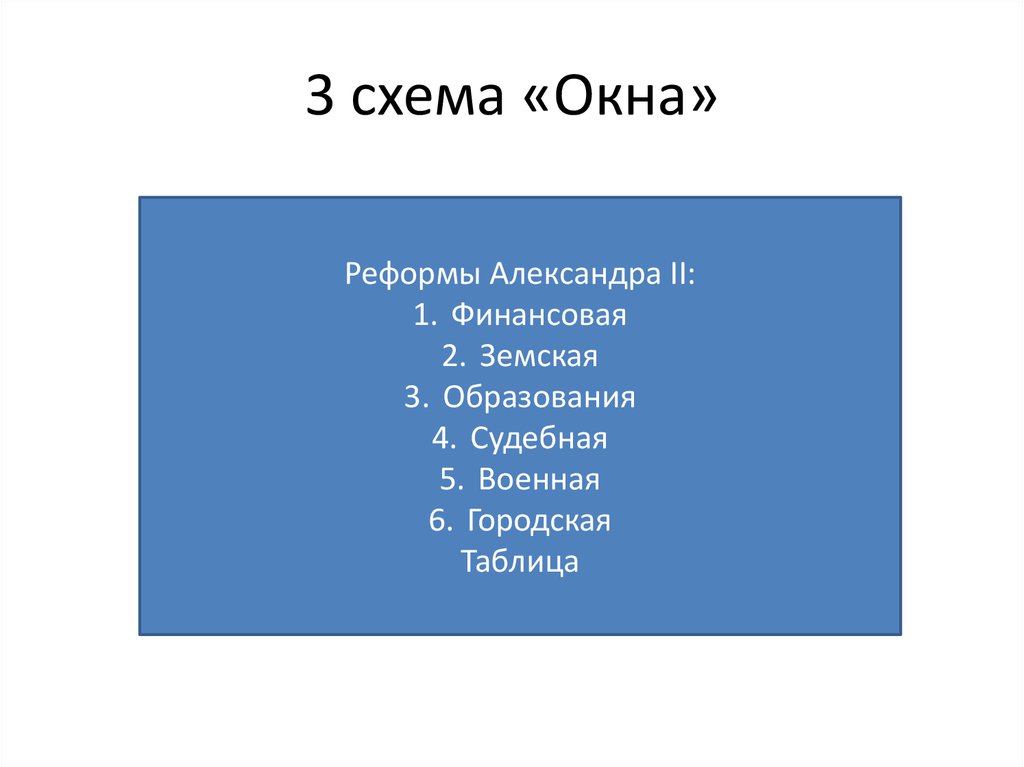 3 схема «Окна»

Реформы Александра II:
1. Финансовая
2. Земская
3. Образования
4. Судебная
5. Военная
6. Городская
Таблица